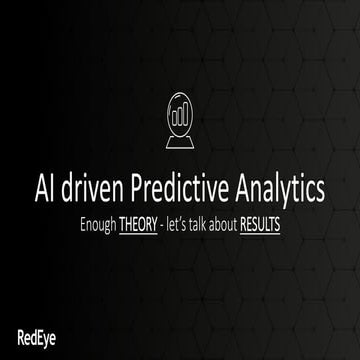 AI driven Predictive Analytics

Enough THEORY - let's talk about RESULTS

RedEye